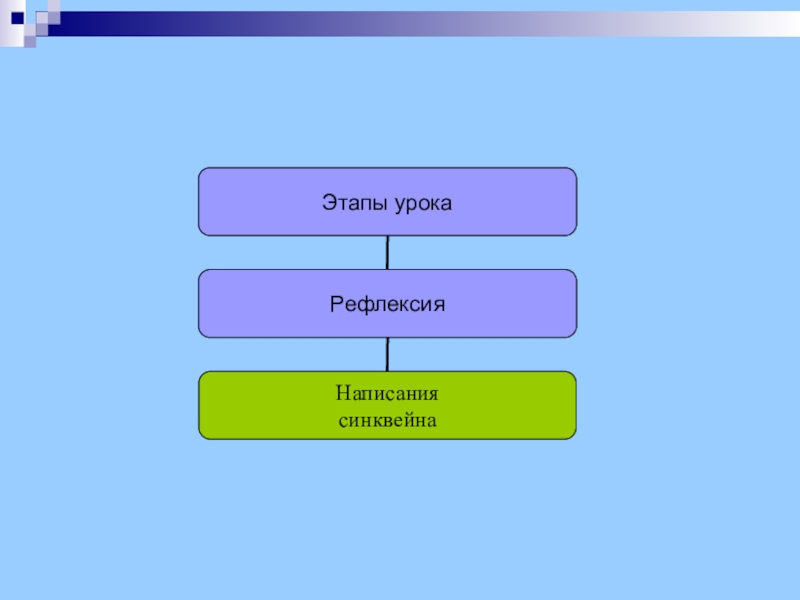 Этапы урока

Рефлексия

Написания
синквейна